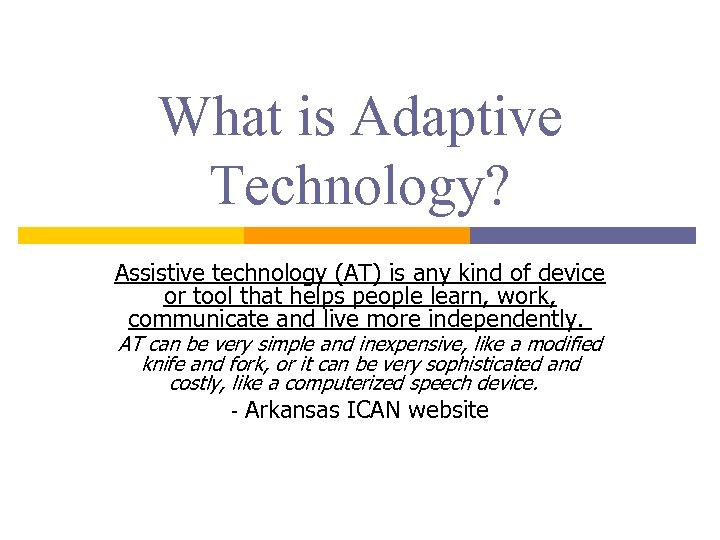 What is Adaptive Technology?

Assistive technology (AT) is any kind of device or tool that helps people learn, work, communicate and live more independently.

AT can be very simple and inexpensive, like a modified knife and fork, or it can be very sophisticated and costly, like a computerized speech device.

- Arkansas ICAN website